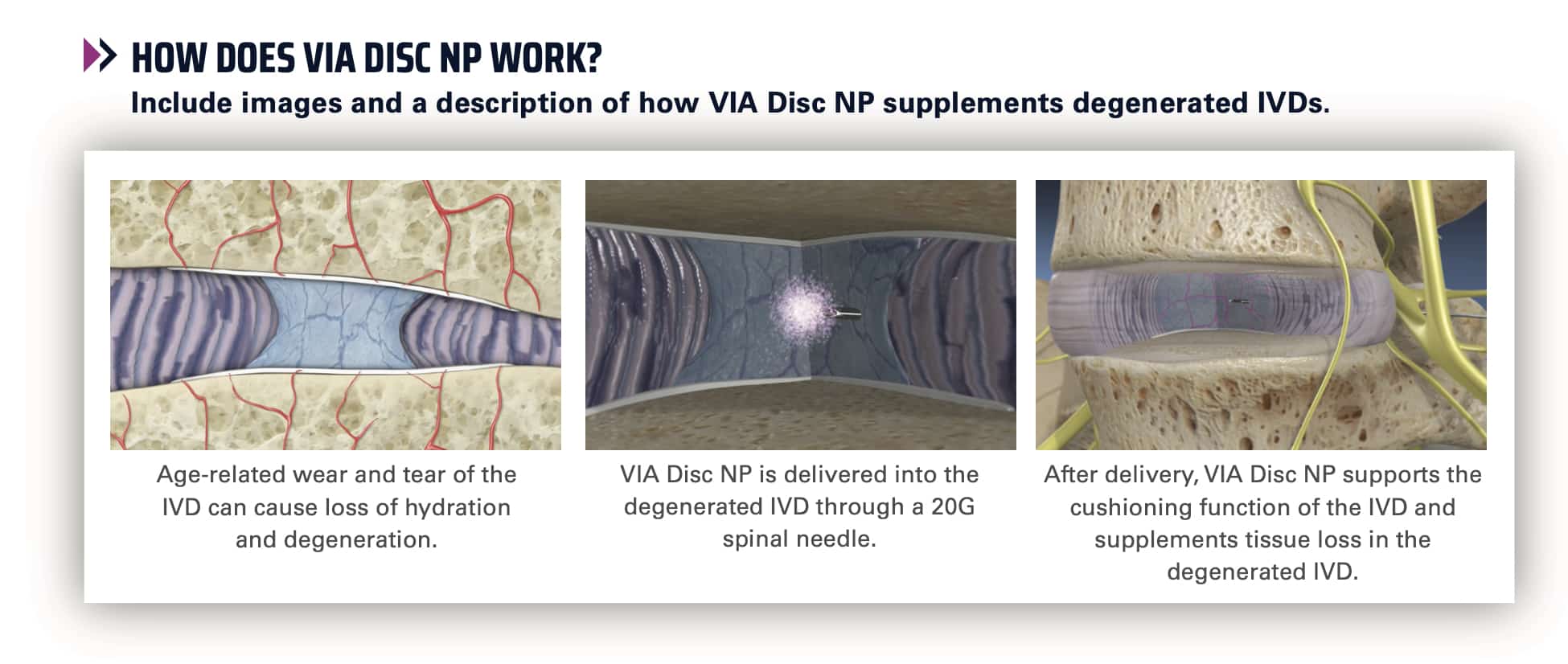 HOW DOES VIA DISC NP WORK?

Include images and a description of how VIA Disc NP supplements degenerated IVDs.

Age-related wear and tear of the IVD can cause loss of hydration and degeneration.

VIA Disc NP is delivered into the degenerated IVD through a 20G spinal needle.

After delivery, VIA Disc NP supports the cushioning function of the IVD and supplements tissue loss in the degenerated IVD.